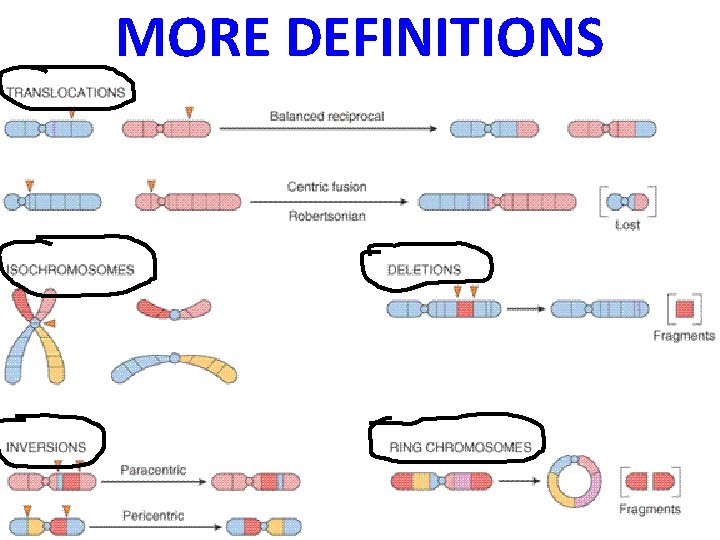 MORE DEFINITIONS

TRANSLOCATIONS

Balanced reciprocal

Centric fusion

Robertsonian

Lost

ISOCHROMOSOMES

DELETIONS

Fragments

INVERSIONS

Paracentric

Pericentric

RING CHROMOSOMES

Fragments